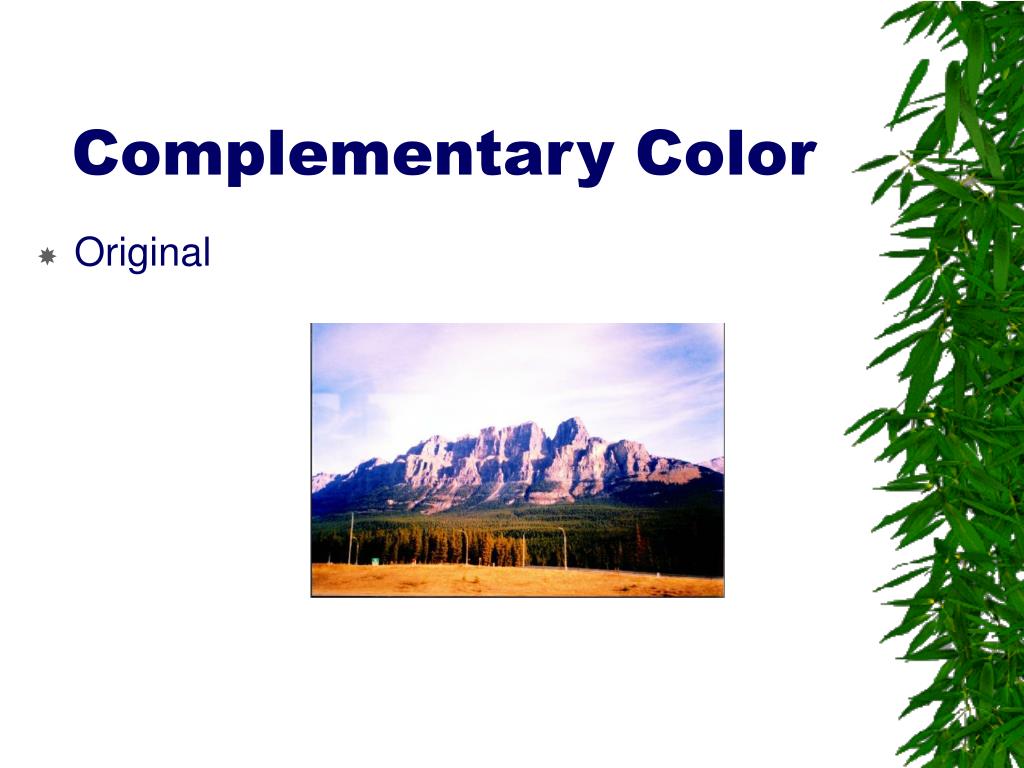 Complementary Color

Original